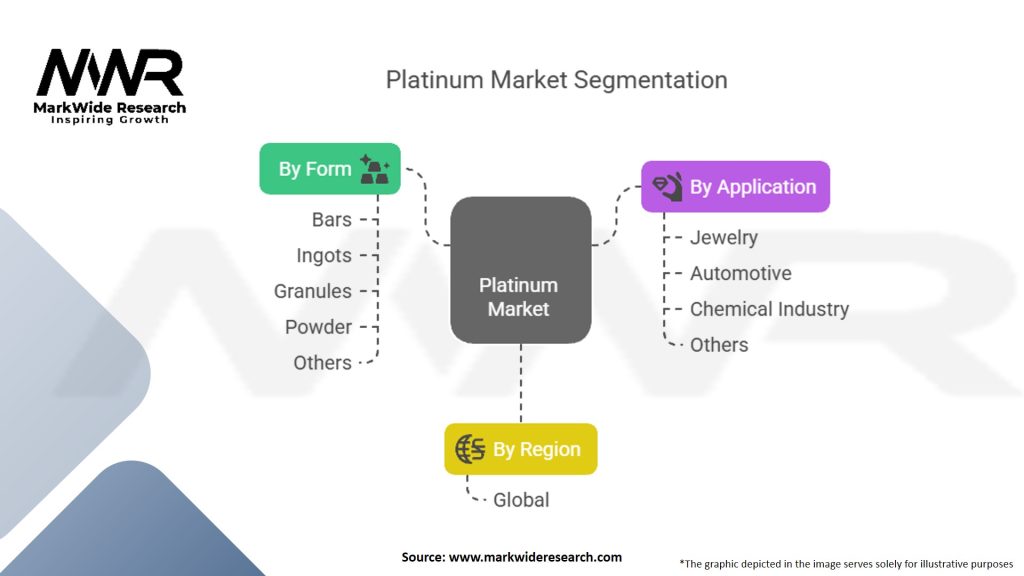 MWR
MarkWide Research
Inspiring Growth

Platinum Market Segmentation

By Form
Bars
Ingots
Granules
Powder
Others

Platinum Market

By Application
Jewelry
Automotive
Chemical Industry
Others

By Region
Global

Source: www.markwideresearch.com

*The graphic depicted in the image serves solely for illustrative purposes